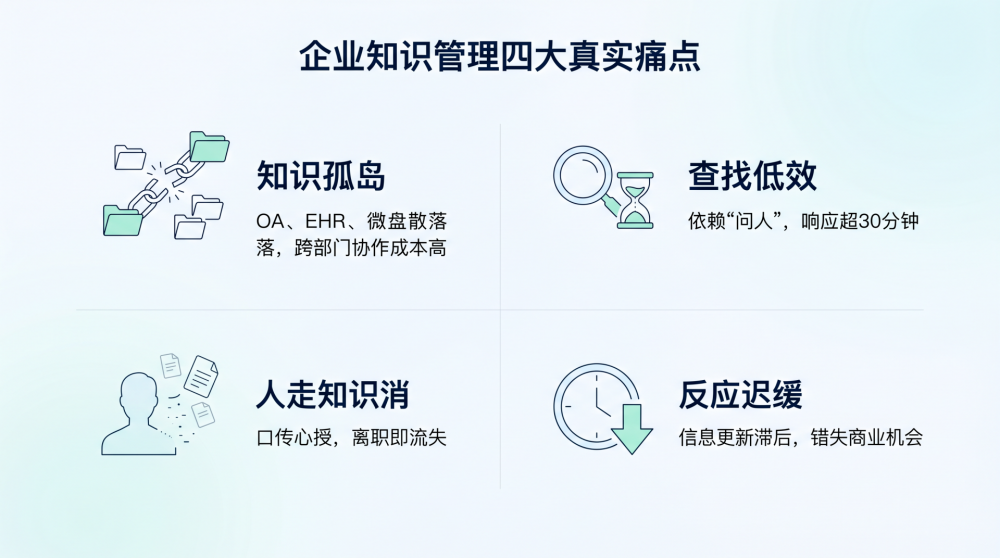 企业知识管理四大真实痛点

知识孤岛

OA、EHR、微盘散落落，跨部门协作成本高

查找低效

依赖“问人”，响应超30分钟

人走知识消

口传心授，离职即流失

反应迟缓

信息更新滞后，错失商业机会